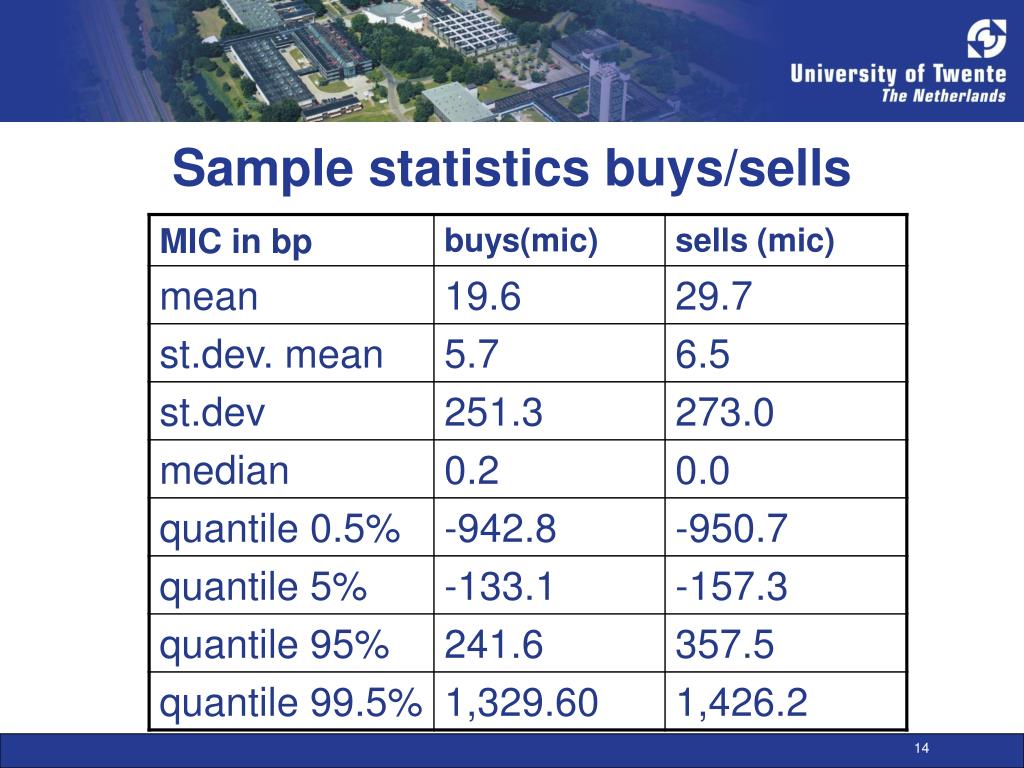 University of Twente
The Netherlands

Sample statistics buys/sells

| MIC in bp | buys(mic) | sells (mic) |
|---|---|---|
| mean | 19.6 | 29.7 |
| st.dev. mean | 5.7 | 6.5 |
| st.dev | 251.3 | 273.0 |
| median | 0.2 | 0.0 |
| quantile 0.5% | -942.8 | -950.7 |
| quantile 5% | -133.1 | -157.3 |
| quantile 95% | 241.6 | 357.5 |
| quantile 99.5% | 1,329.60 | 1,426.2 |

14